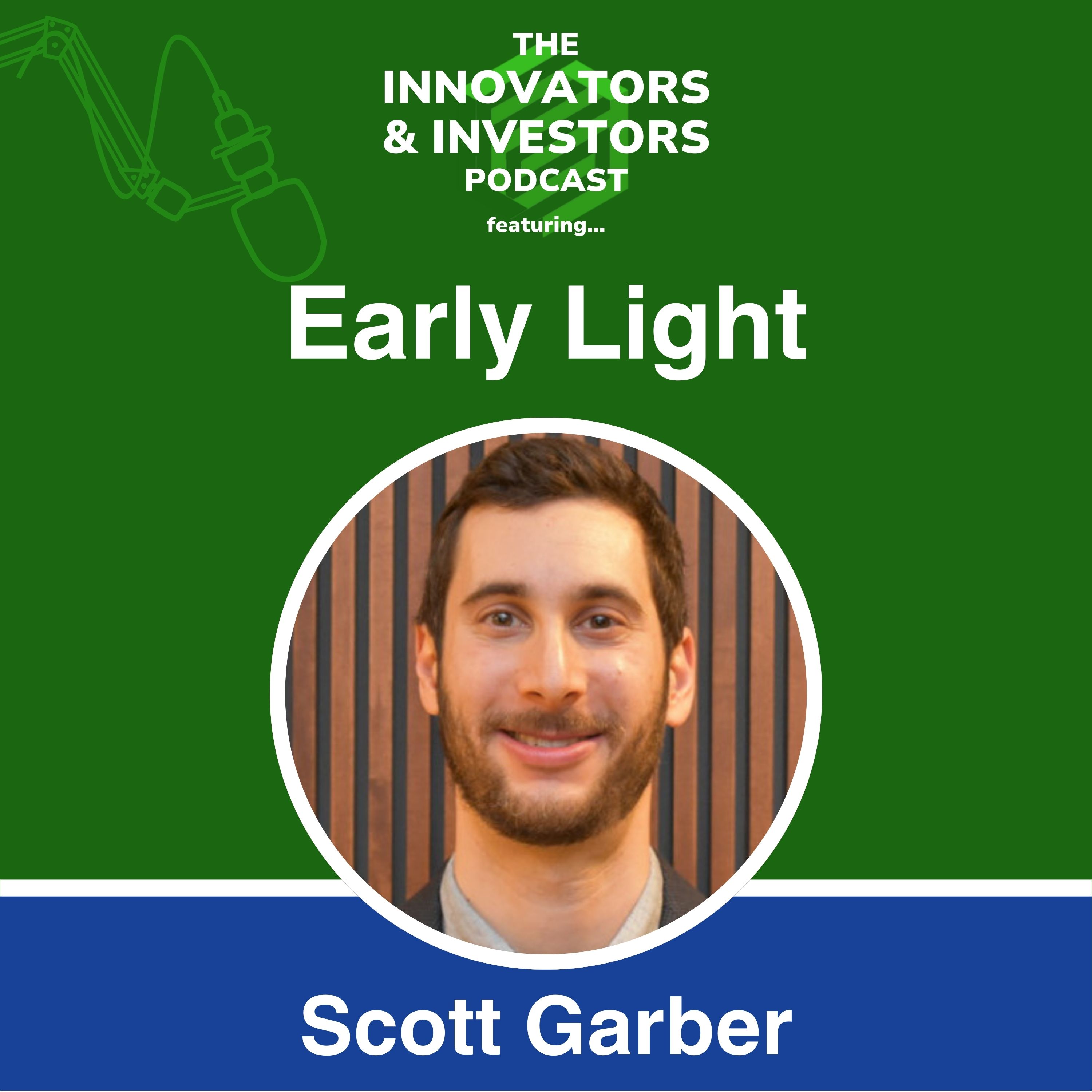 THE
INNOVATORS
& INVESTORS
PODCAST
featuring...

Early Light

Scott Garber